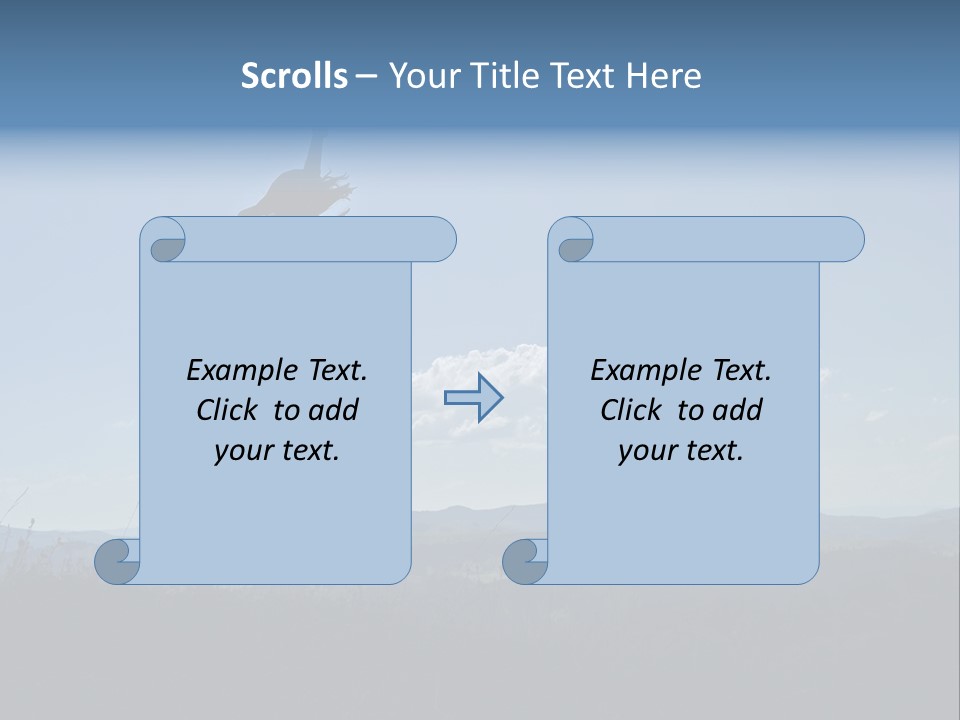 Scrolls – Your Title Text Here

Example Text. Click to add your text.

Example Text. Click to add your text.